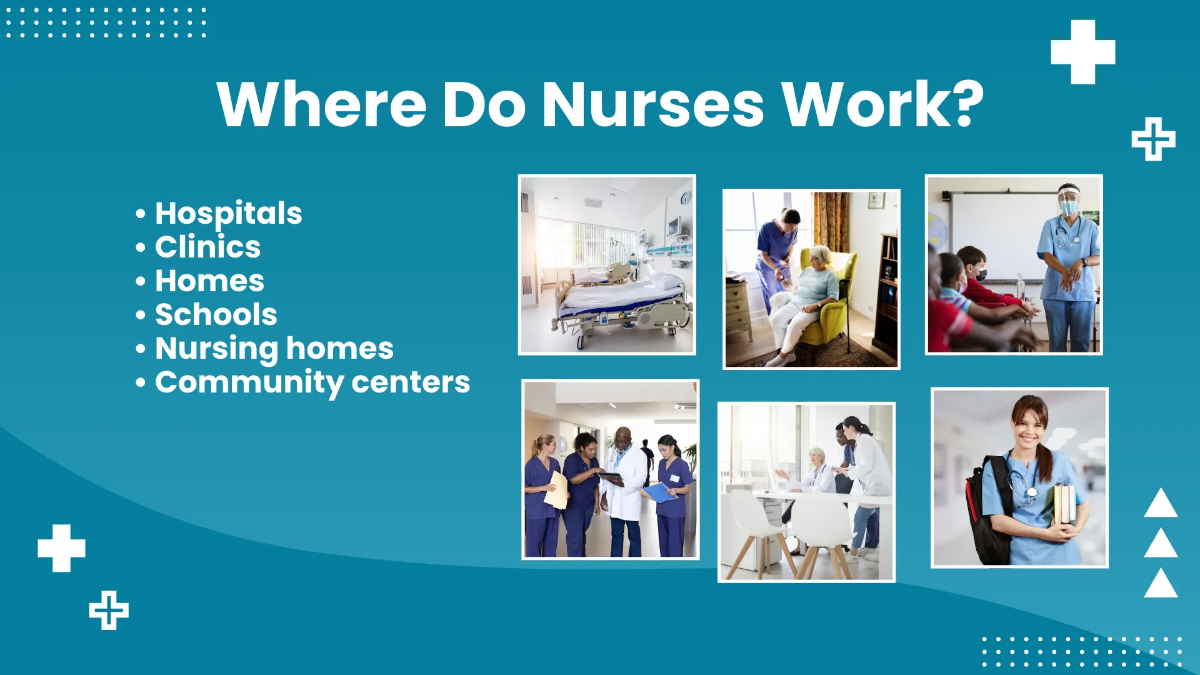 Where Do Nurses Work?

• Hospitals
• Clinics
• Homes
• Schools
• Nursing homes
• Community centers